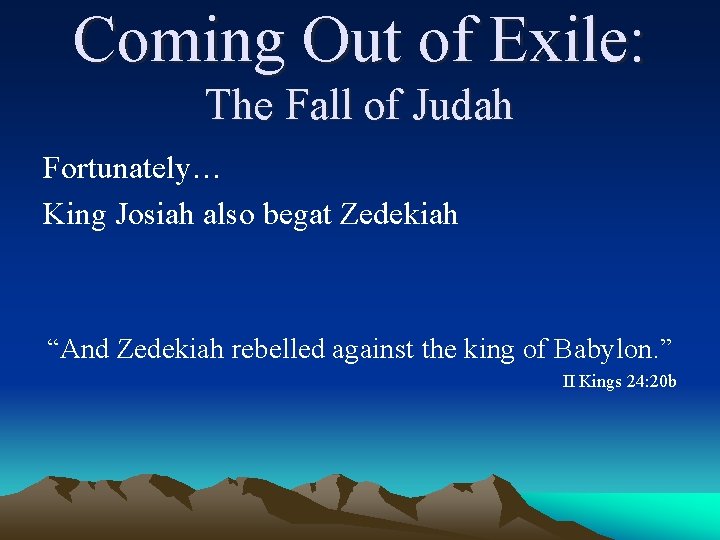 Coming Out of Exile:
The Fall of Judah

Fortunately…
King Josiah also begat Zedekiah

“And Zedekiah rebelled against the king of Babylon.”
II Kings 24:20b